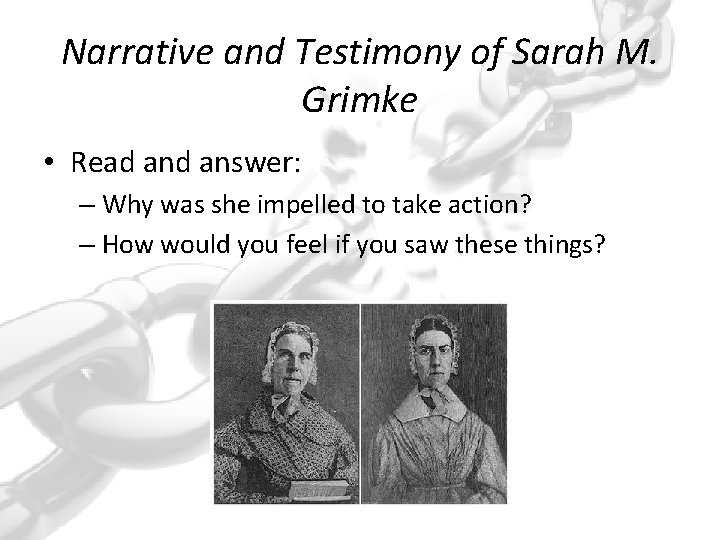 Narrative and Testimony of Sarah M. Grimke

• Read and answer:
– Why was she impelled to take action?
– How would you feel if you saw these things?